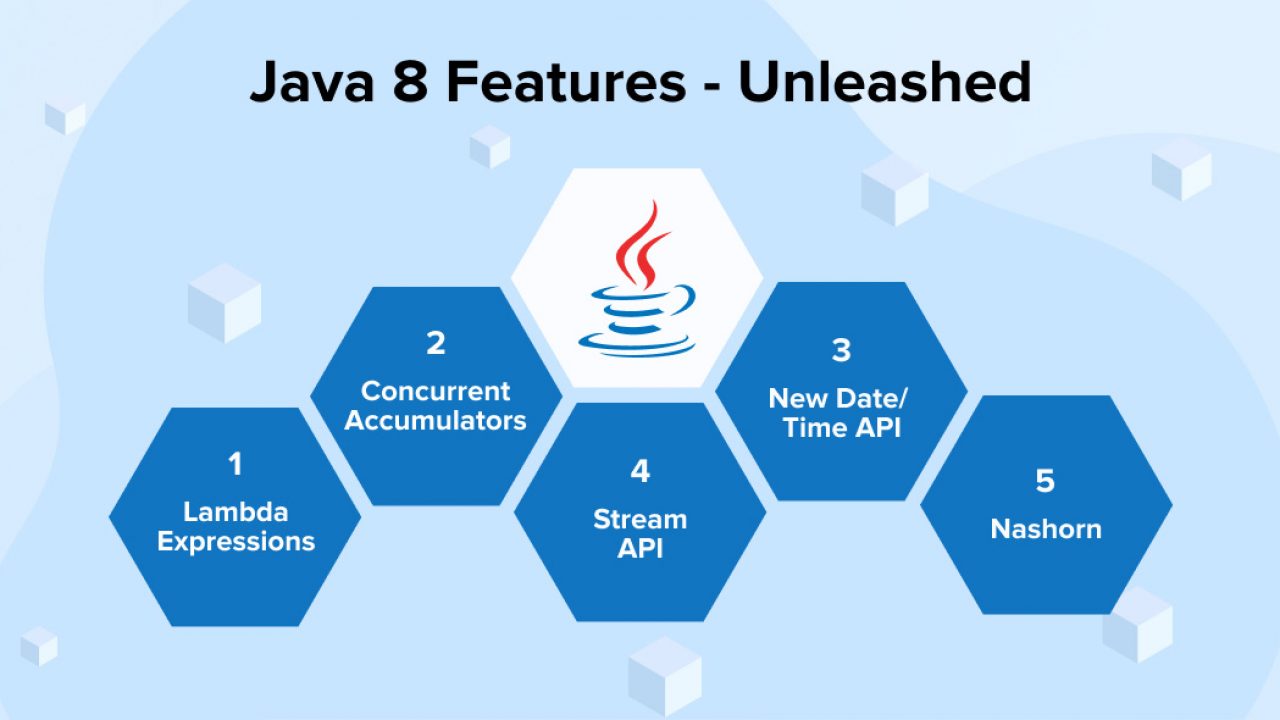 Java 8 Features - Unleashed

1
Lambda Expressions

2
Concurrent Accumulators

3
New Date/ Time API

4
Stream API

5
Nashorn